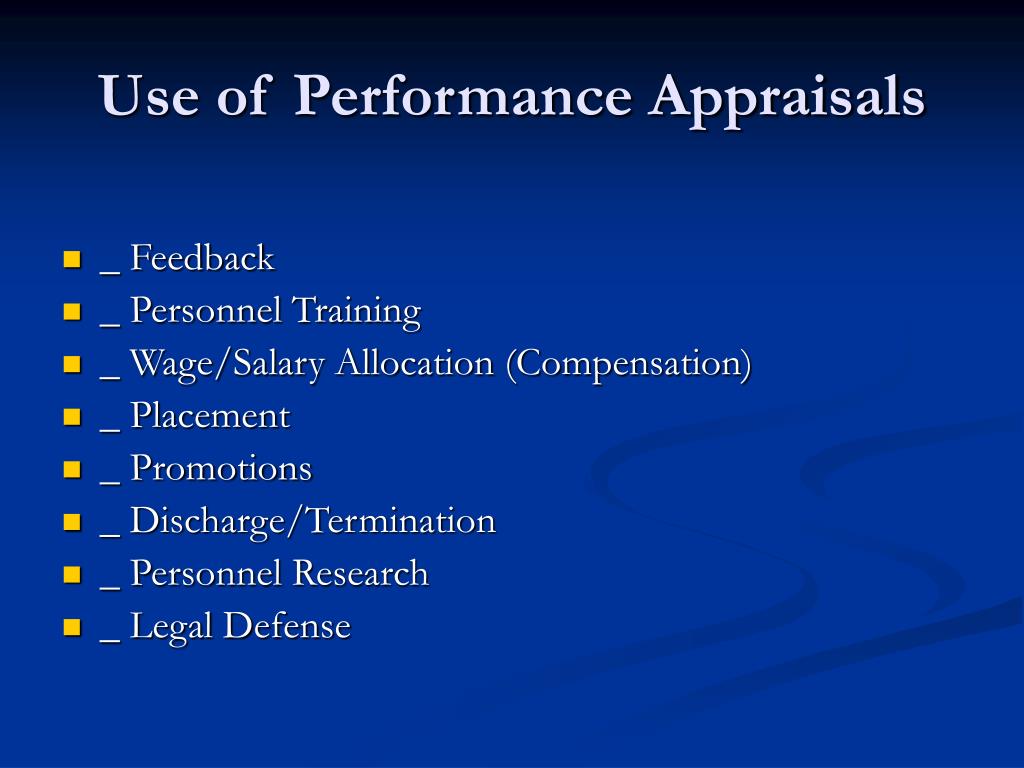 Use of Performance Appraisals

- _ Feedback
- _ Personnel Training
- _ Wage/Salary Allocation (Compensation)
- _ Placement
- _ Promotions
- _ Discharge/Termination
- _ Personnel Research
- _ Legal Defense